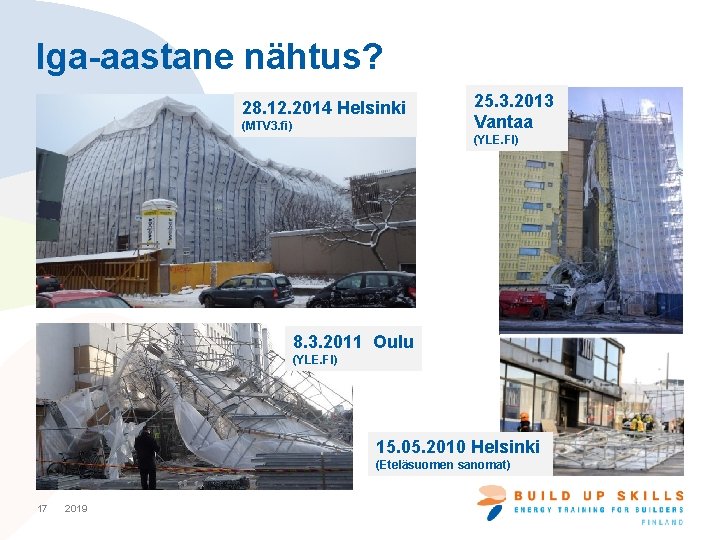 Iga-aastane nähtus?

28.12.2014 Helsinki
(MTV3.fi)

25.3.2013
Vantaa
(YLE.FI)

8.3.2011 Oulu
(YLE.FI)

15.05.2010 Helsinki
(Eteläsuomen sanomat)

17 2019

BUILD UP SKILLS
ENERGY TRAINING FOR BUILDERS
FINLAND